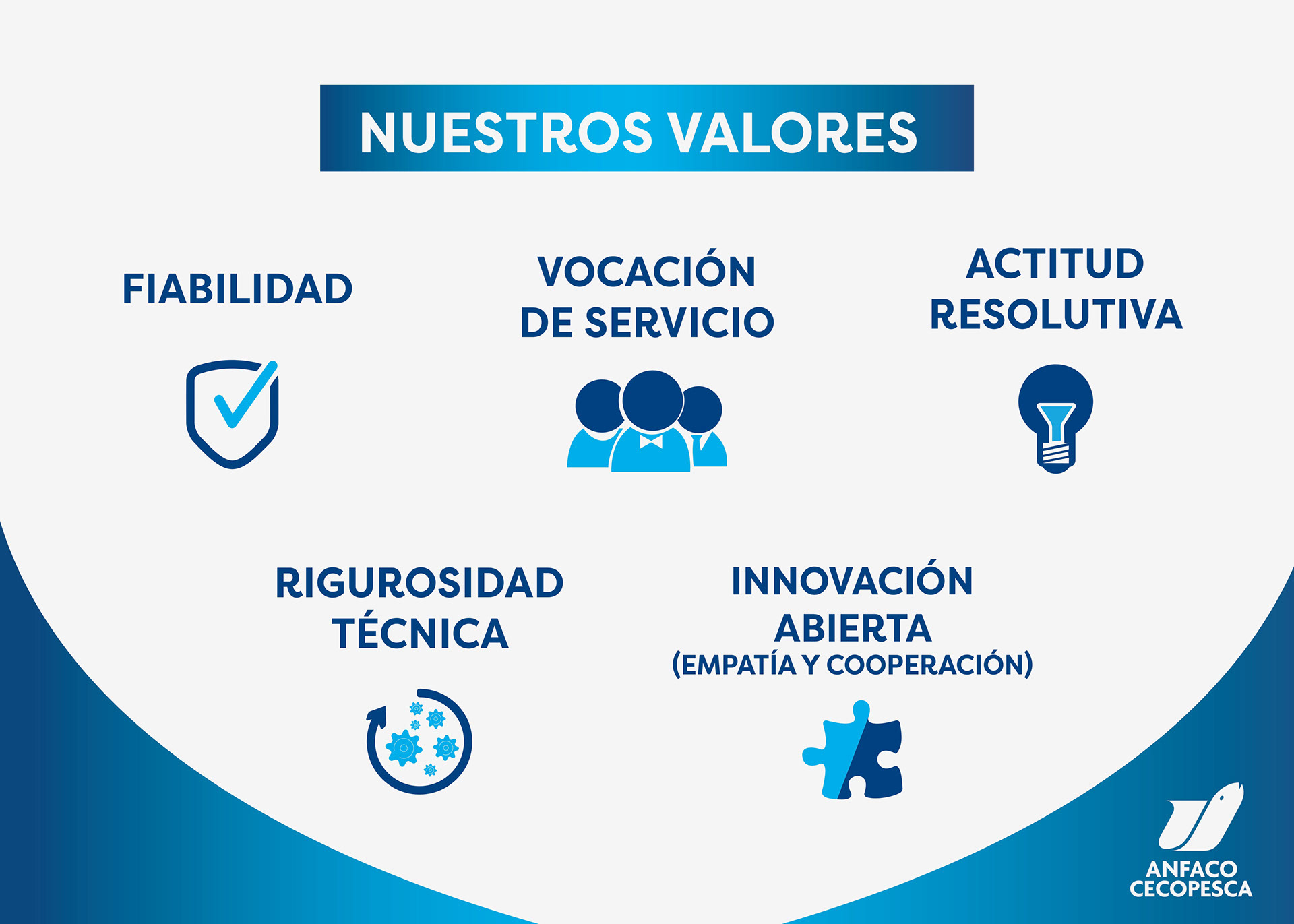 NUESTROS VALORES

FIABILIDAD

VOCACIÓN DE SERVICIO

ACTITUD RESOLUTIVA

RIGUROSIDAD TÉCNICA

INNOVACIÓN ABIERTA (EMPATÍA Y COOPERACIÓN)

ANFACO CECOPESCA